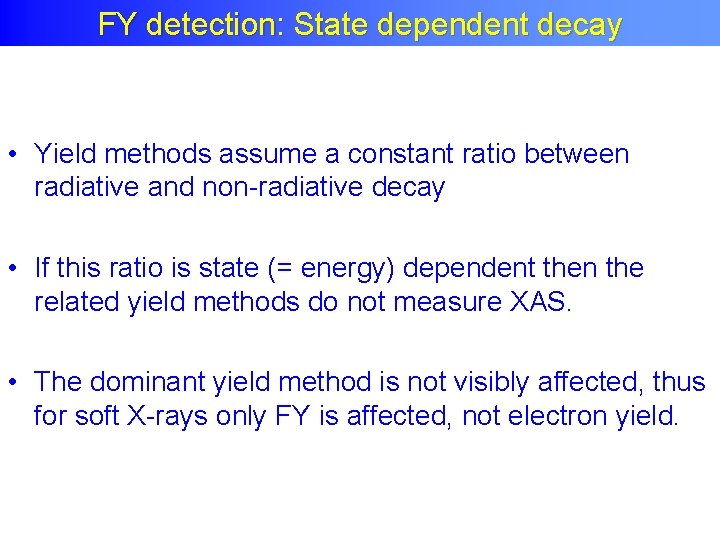 FY detection: State dependent decay

• Yield methods assume a constant ratio between radiative and non-radiative decay

• If this ratio is state (= energy) dependent then the related yield methods do not measure XAS.

• The dominant yield method is not visibly affected, thus for soft X-rays only FY is affected, not electron yield.